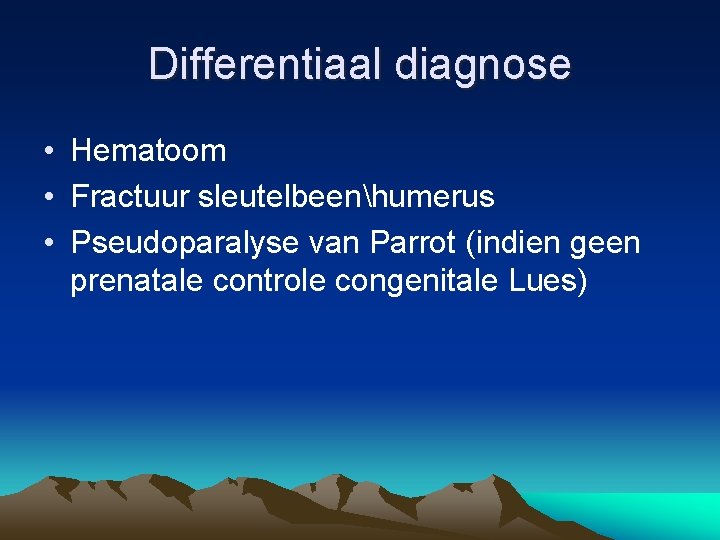 Differentiaal diagnose

• Hematoom
• Fractuur sleutelbeen\humerus
• Pseudoparalyse van Parrot (indien geen prenatale controle congenitale Lues)